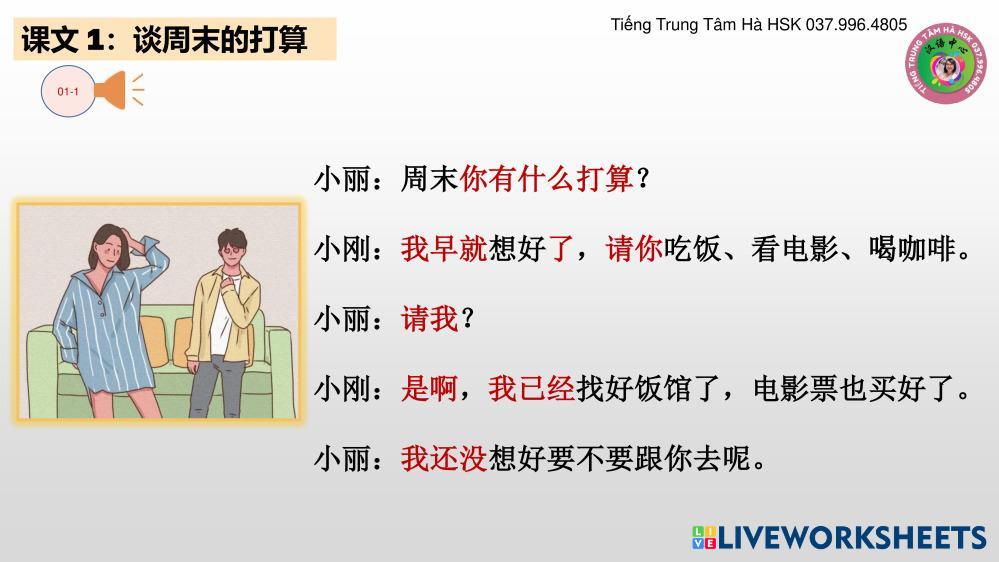 课文 1：谈周末的打算

Tiếng Trung Tâm Hà HSK 037.996.4805

TIẾNG TRUNG TÂM HÀ HSK 037.996.4805
汉语中心

01-1

小丽：周末你有什么打算？

小刚：我早就想好了，请你吃饭、看电影、喝咖啡。

小丽：请我？

小刚：是啊，我已经找好饭馆了，电影票也买好了。

小丽：我还没想好要不要跟你去呢。

LIVEWORKSHEETS